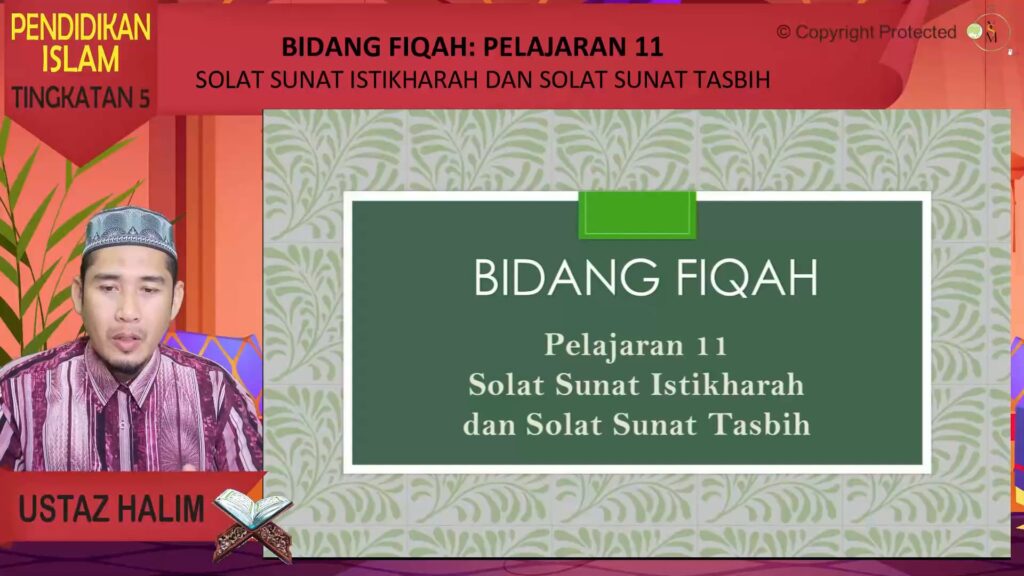 PENDIDIKAN ISLAM
TINGKATAN 5

BIDANG FIQAH: PELAJARAN 11
SOLAT SUNAT ISTIKHARAH DAN SOLAT SUNAT TASBIH

© Copyright Protected

BIDANG FIQAH

Pelajaran 11
Solat Sunat Istikharah
dan Solat Sunat Tasbih

USTAZ HALIM